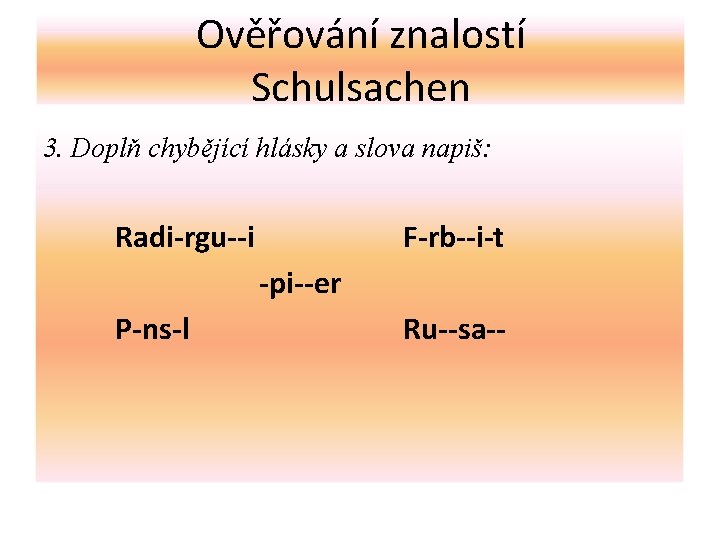 Ověřování znalostí
Schulsachen

3. Doplň chybějící hlásky a slova napiš:

Radi-rgu--i

F-rb--i-t

-pi--er

P-ns-l

Ru--sa--